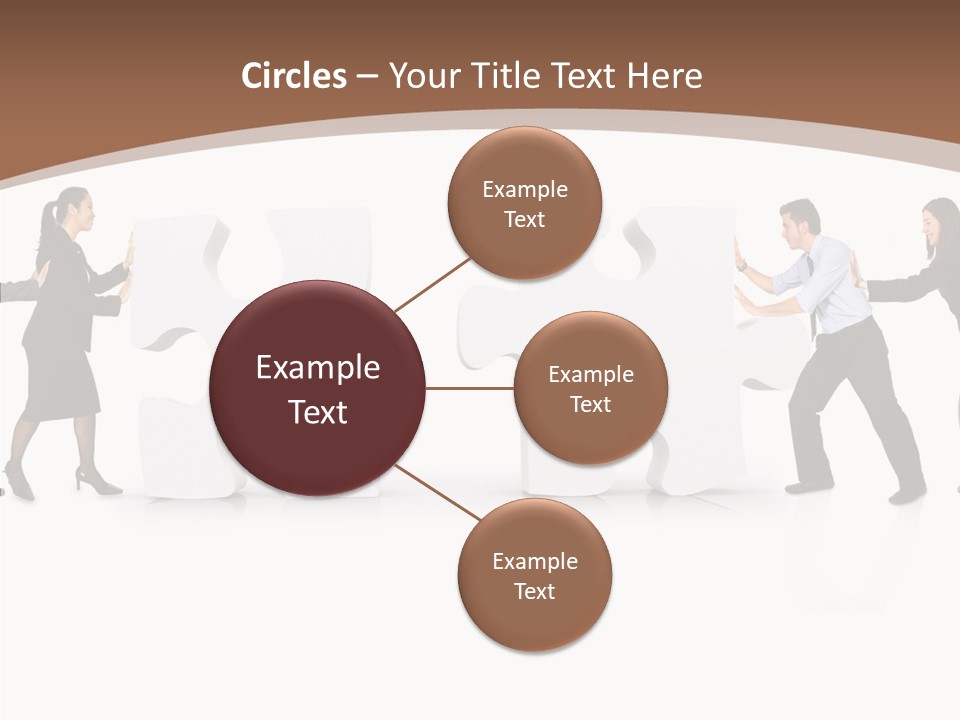 Circles – Your Title Text Here

Example Text

Example Text

Example Text

Example Text